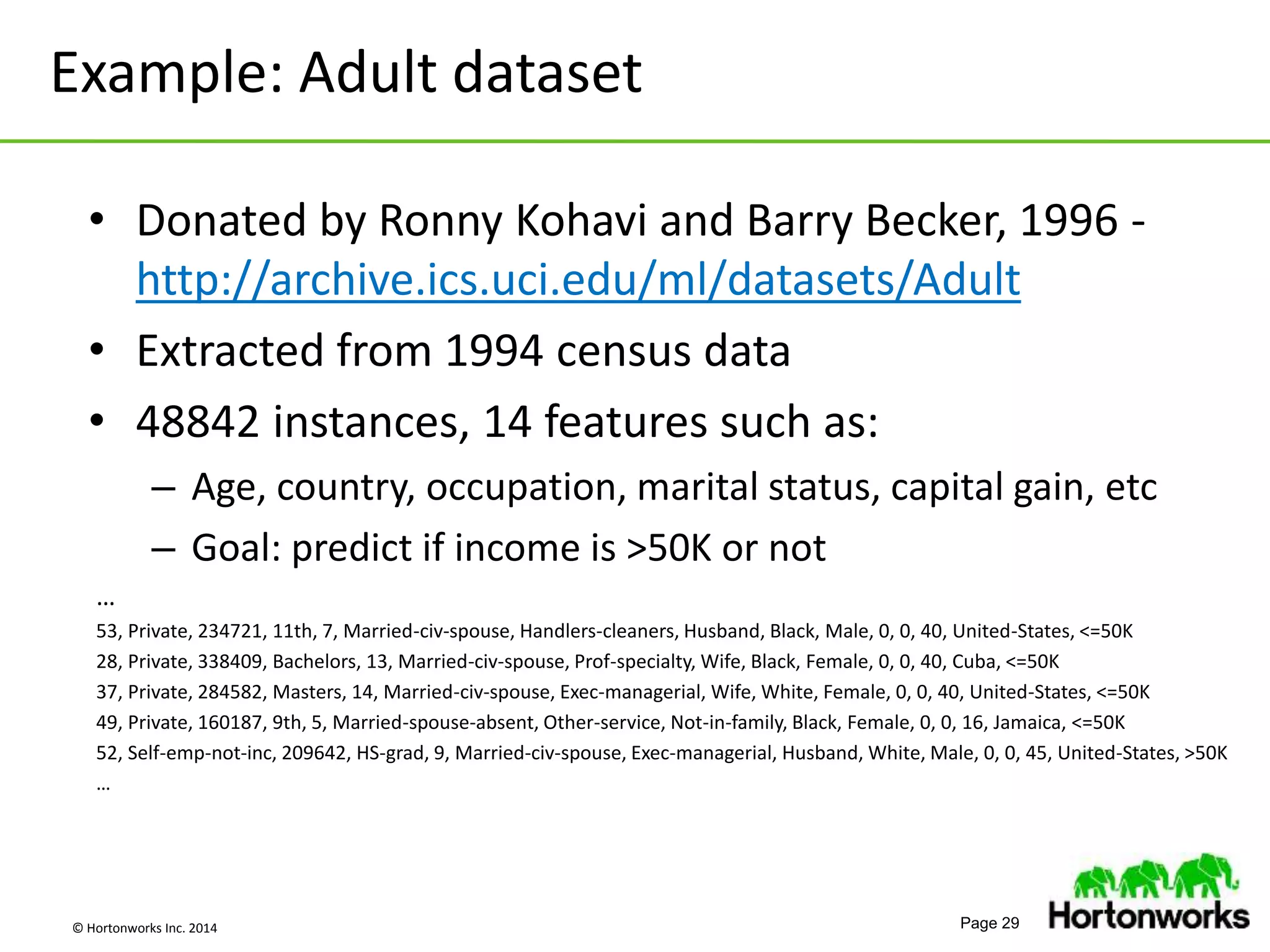 Example: Adult dataset

• Donated by Ronny Kohavi and Barry Becker, 1996 - http://archive.ics.uci.edu/ml/datasets/Adult

• Extracted from 1994 census data

• 48842 instances, 14 features such as:
  – Age, country, occupation, marital status, capital gain, etc
  – Goal: predict if income is >50K or not

…
53, Private, 234721, 11th, 7, Married-civ-spouse, Handlers-cleaners, Husband, Black, Male, 0, 0, 40, United-States, <=50K
28, Private, 338409, Bachelors, 13, Married-civ-spouse, Prof-specialty, Wife, Black, Female, 0, 0, 40, Cuba, <=50K
37, Private, 284582, Masters, 14, Married-civ-spouse, Exec-managerial, Wife, White, Female, 0, 0, 40, United-States, <=50K
49, Private, 160187, 9th, 5, Married-spouse-absent, Other-service, Not-in-family, Black, Female, 0, 0, 16, Jamaica, <=50K
52, Self-emp-not-inc, 209642, HS-grad, 9, Married-civ-spouse, Exec-managerial, Husband, White, Male, 0, 0, 45, United-States, >50K
…

© Hortonworks Inc. 2014

Page 29

Hortonworks